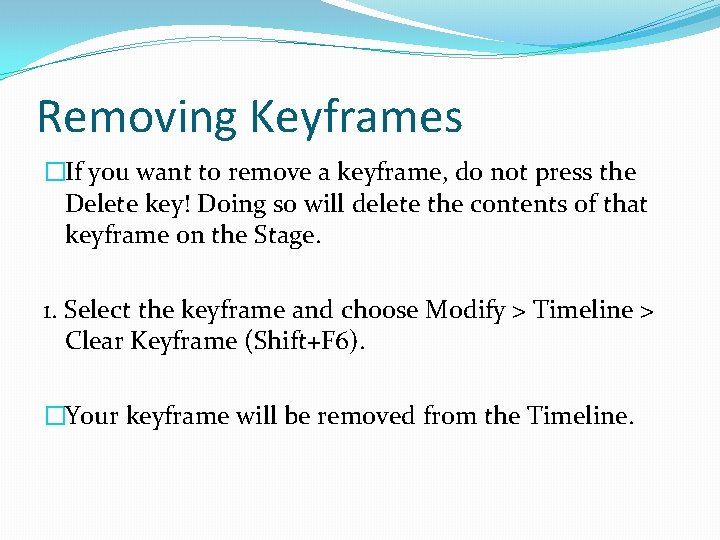 Removing Keyframes

□If you want to remove a keyframe, do not press the Delete key! Doing so will delete the contents of that keyframe on the Stage.

1. Select the keyframe and choose Modify > Timeline > Clear Keyframe (Shift+F6).

□Your keyframe will be removed from the Timeline.